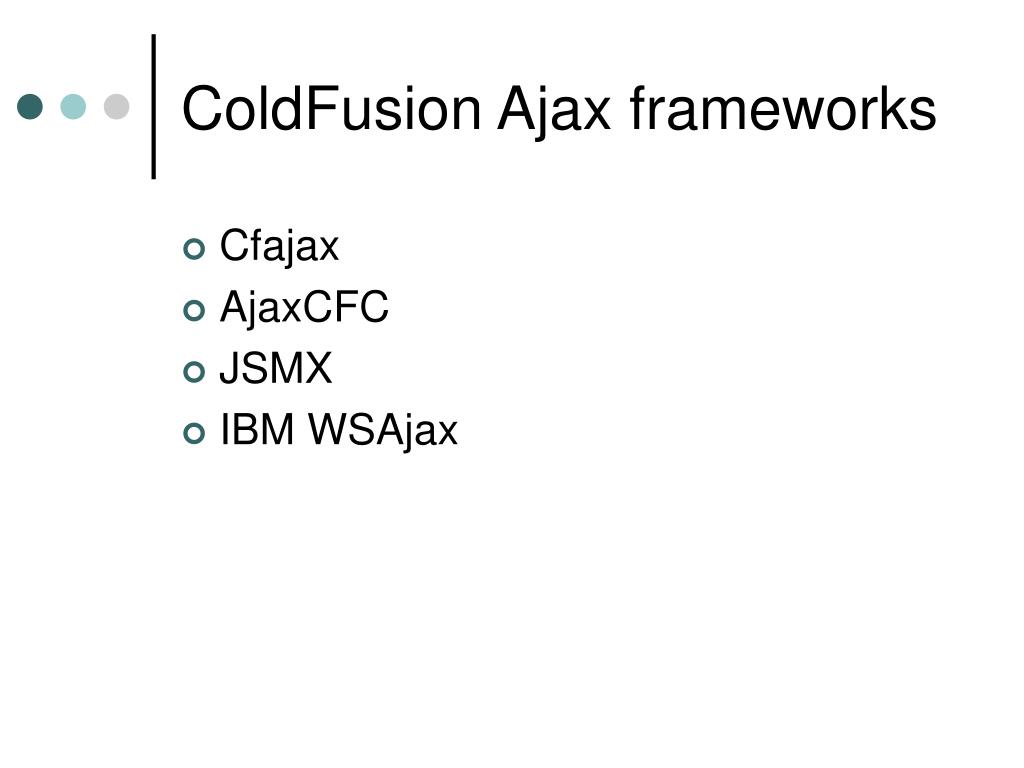 ColdFusion Ajax frameworks

Cfajax
AjaxCFC
JSMX
IBM WSAjax